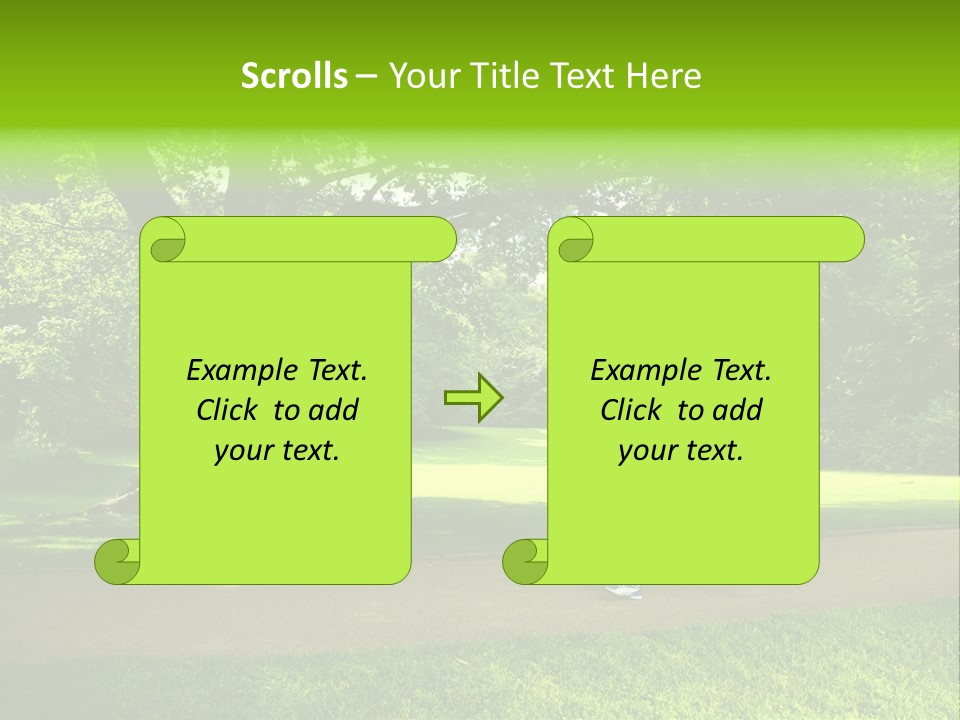 Scrolls – Your Title Text Here

Example Text. Click to add your text.

Example Text. Click to add your text.